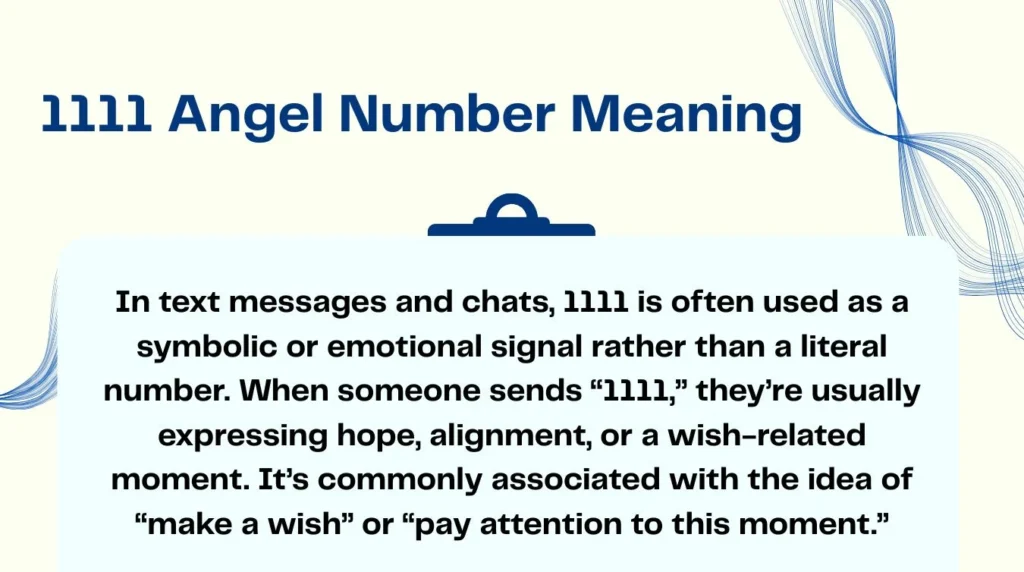 1111 Angel Number Meaning

In text messages and chats, 1111 is often used as a symbolic or emotional signal rather than a literal number. When someone sends “1111,” they’re usually expressing hope, alignment, or a wish-related moment. It’s commonly associated with the idea of “make a wish” or “pay attention to this moment.”